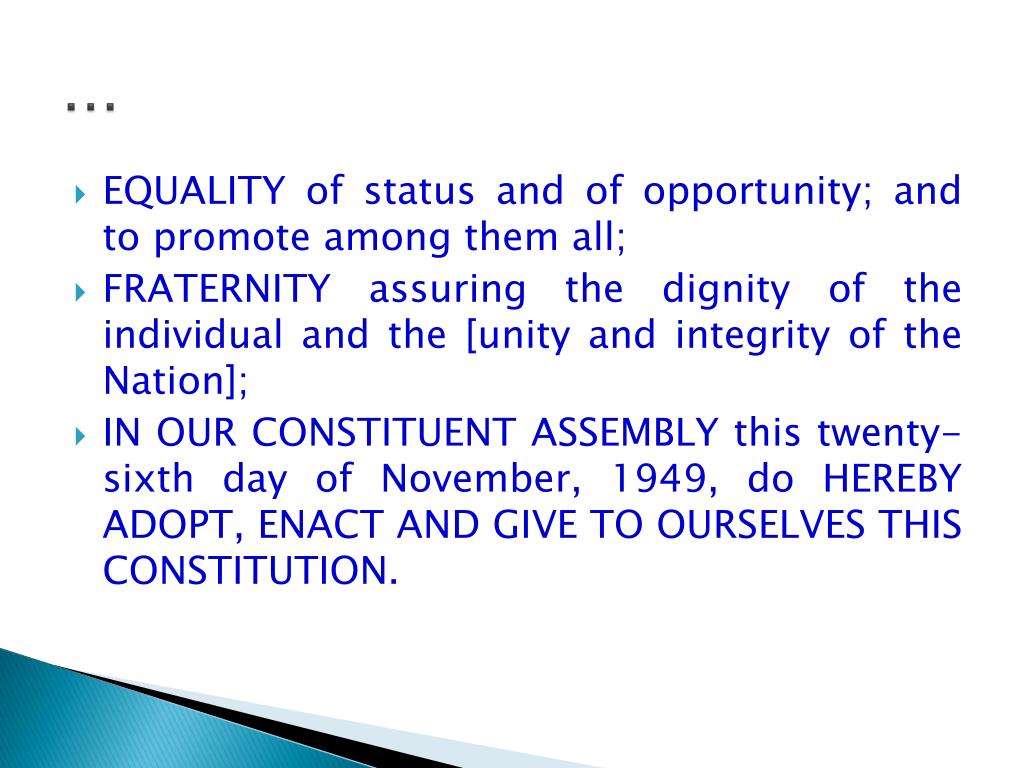 …

EQUALITY of status and of opportunity; and to promote among them all;

FRATERNITY assuring the dignity of the individual and the [unity and integrity of the Nation];

IN OUR CONSTITUENT ASSEMBLY this twenty-sixth day of November, 1949, do HEREBY ADOPT, ENACT AND GIVE TO OURSELVES THIS CONSTITUTION.